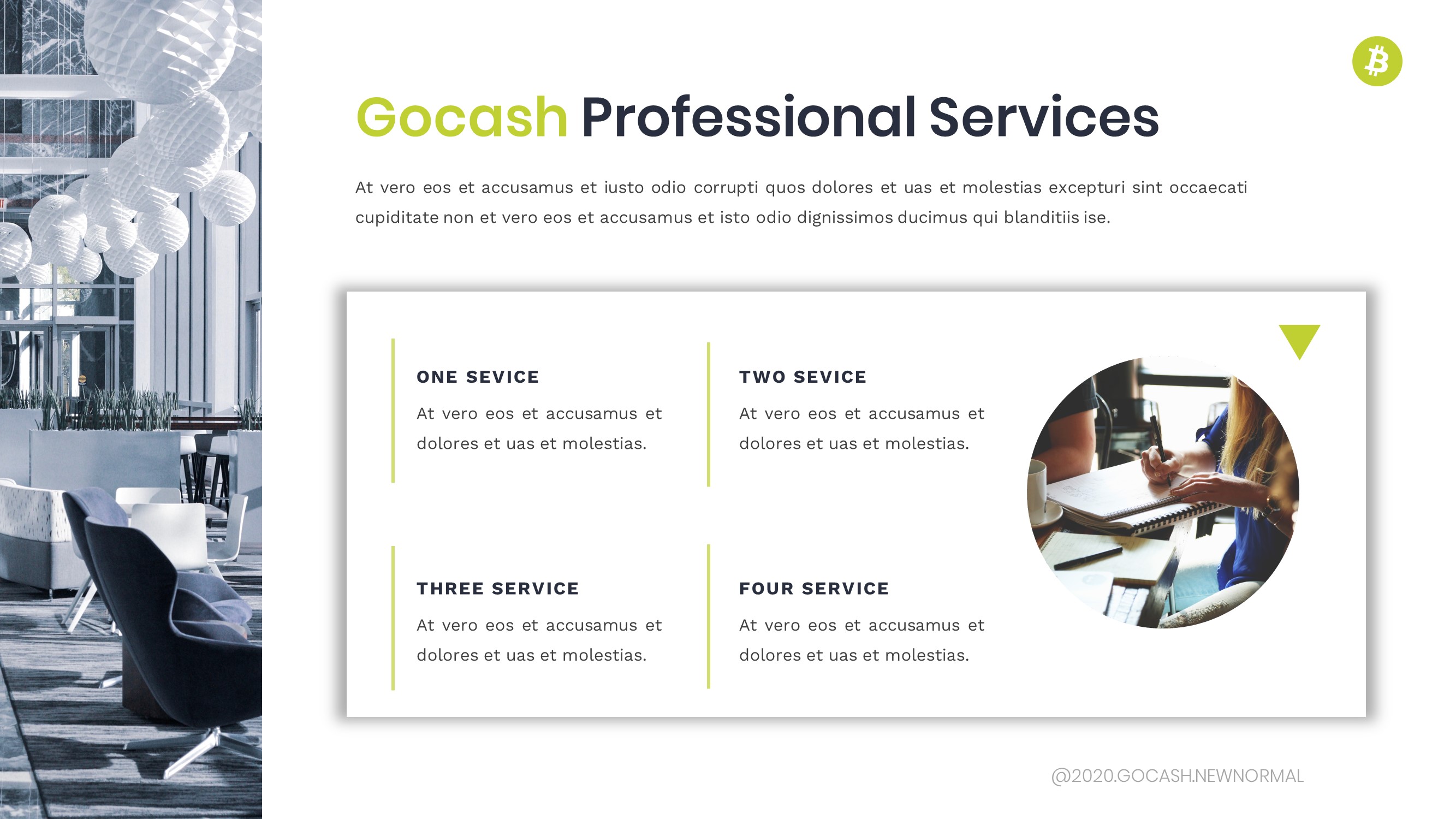 Gocash Professional Services

At vero eos et accusamus et iusto odio corrupti quos dolores et uas et molestias excepturi sint occaecati cupiditate non et vero eos et accusamus et isto odio dignissimos ducimus qui blanditiis ise.

ONE SEVICE

At vero eos et accusamus et dolores et uas et molestias.

TWO SEVICE

At vero eos et accusamus et dolores et uas et molestias.

THREE SERVICE

At vero eos et accusamus et dolores et uas et molestias.

FOUR SERVICE

At vero eos et accusamus et dolores et uas et molestias.

@2020.GOCASH.NEWNORMAL